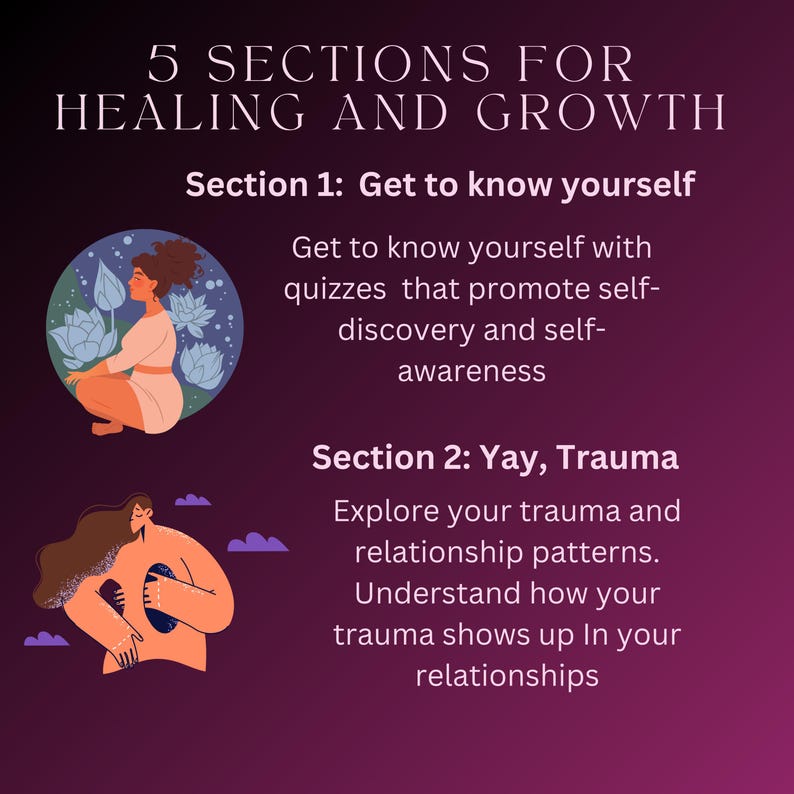 5 SECTIONS FOR HEALING AND GROWTH

Section 1:  Get to know yourself

Get to know yourself with quizzes  that promote self-discovery and self-awareness

Section 2: Yay, Trauma

Explore your trauma and relationship patterns. Understand how your trauma shows up In your relationships